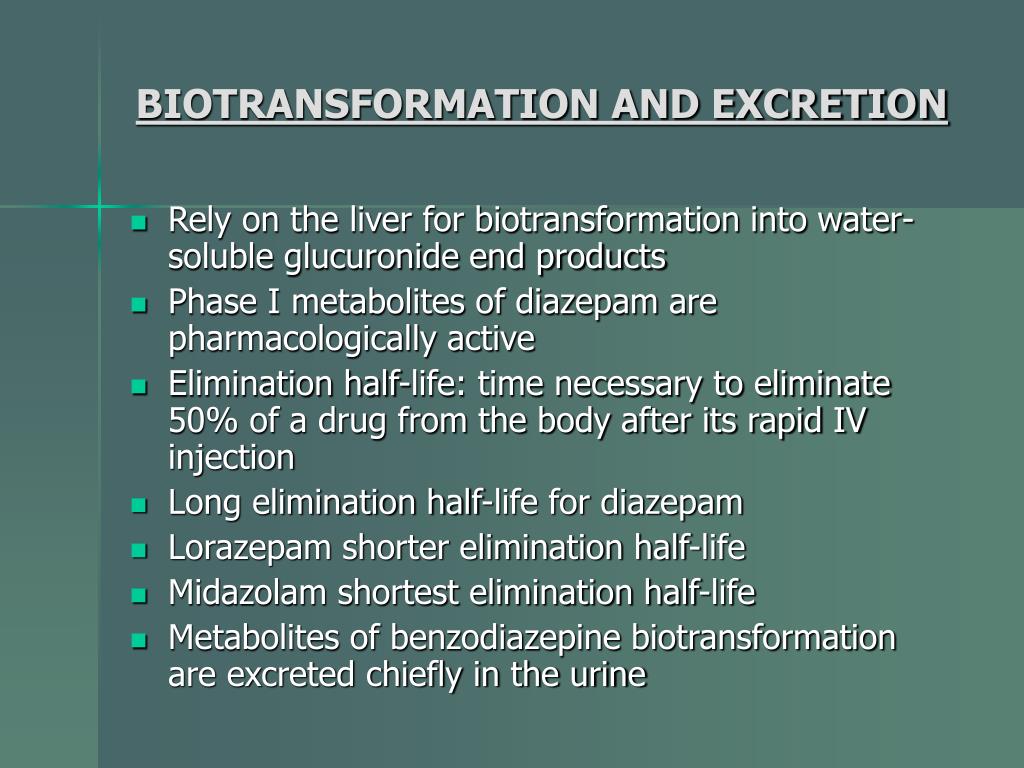 BIOTRANSFORMATION AND EXCRETION

- Rely on the liver for biotransformation into water-soluble glucuronide end products
- Phase I metabolites of diazepam are pharmacologically active
- Elimination half-life: time necessary to eliminate 50% of a drug from the body after its rapid IV injection
- Long elimination half-life for diazepam
- Lorazepam shorter elimination half-life
- Midazolam shortest elimination half-life
- Metabolites of benzodiazepine biotransformation are excreted chiefly in the urine